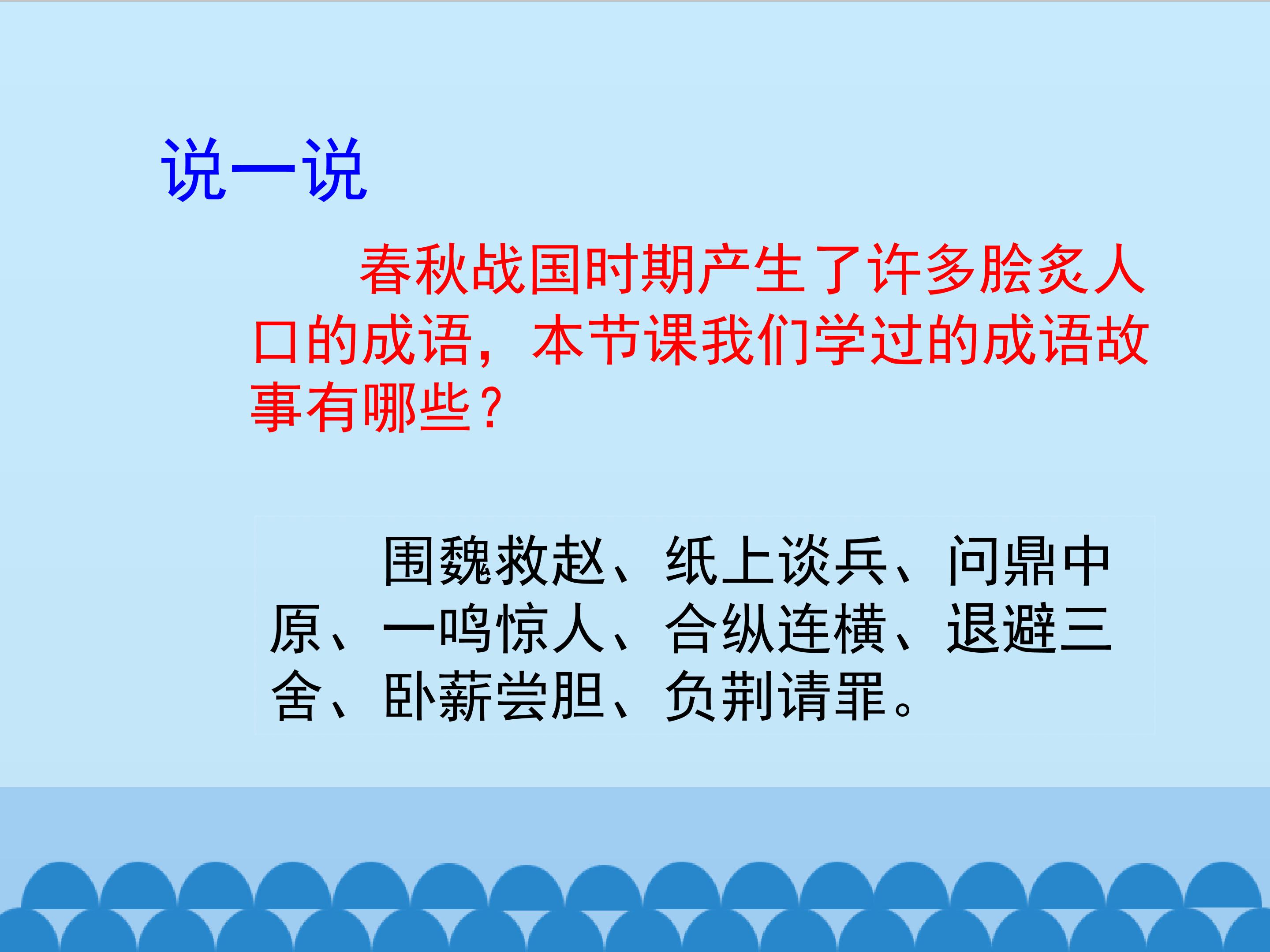 说一说

春秋战国时期产生了许多脍炙人口的成语，本节课我们学过的成语故事有哪些？

围魏救赵、纸上谈兵、问鼎中原、一鸣惊人、合纵连横、退避三舍、卧薪尝胆、负荆请罪。